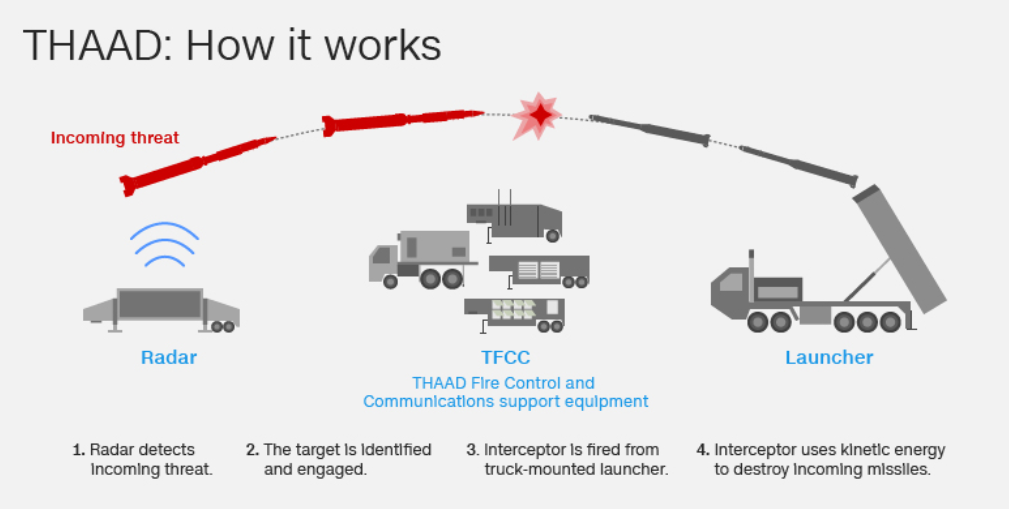 THAAD: How it works

Incoming threat

Radar

TFCC

THAAD Fire Control and Communications support equipment

Launcher

1. Radar detects incoming threat.

2. The target is identified and engaged.

3. Interceptor is fired from truck-mounted launcher.

4. Interceptor uses kinetic energy to destroy incoming missiles.